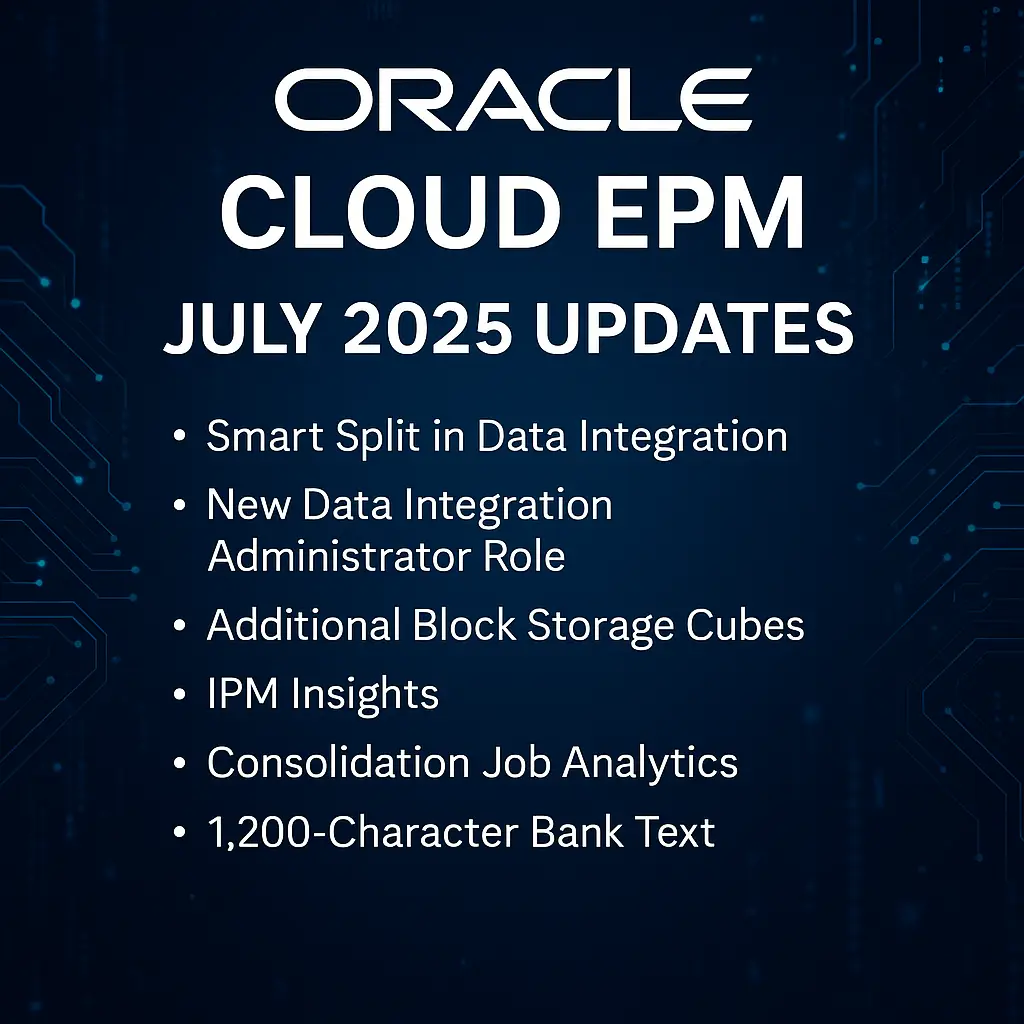 ORACLE
CLOUD EPM
JULY 2025 UPDATES

• Smart Split in Data Integration
• New Data Integration Administrator Role
• Additional Block Storage Cubes
• IPM Insights
• Consolidation Job Analytics
• 1,200-Character Bank Text